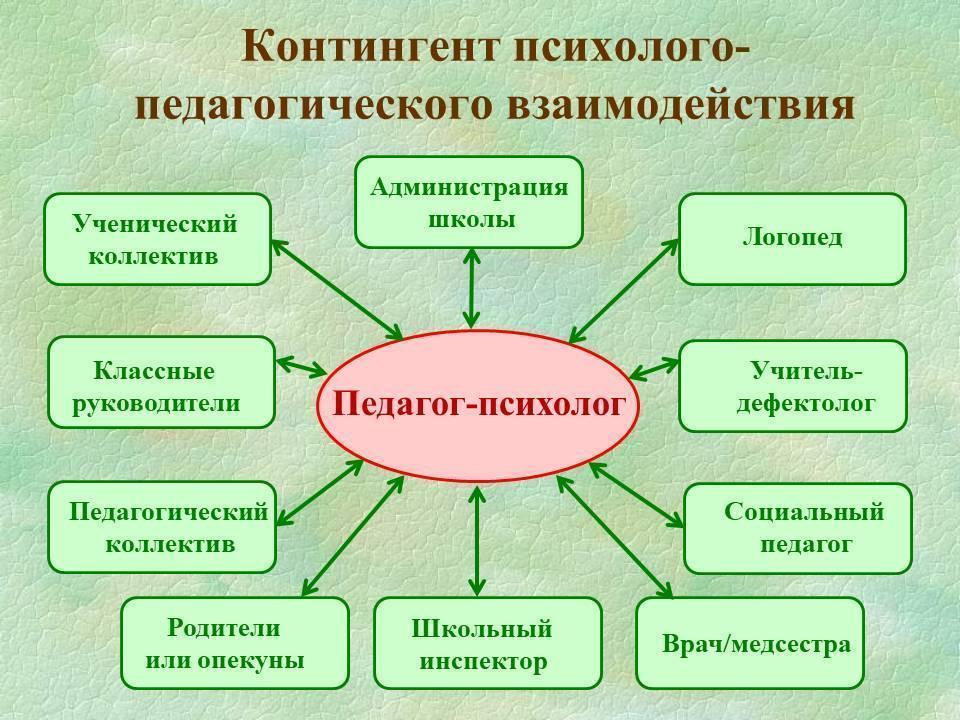 Контингент психолого-педагогического взаимодействия

Администрация школы

Ученический коллектив

Логопед

Классные руководители

Педагог-психолог

Учитель-дефектолог

Педагогический коллектив

Социальный педагог

Родители или опекуны

Школьный инспектор

Врач/медсестра